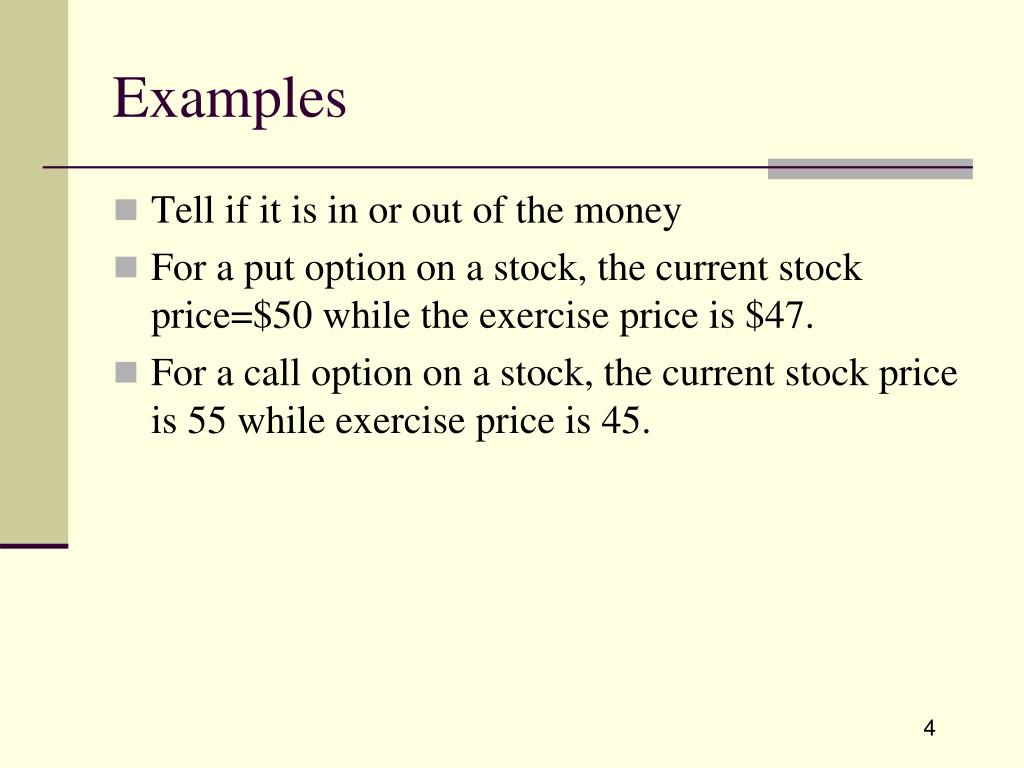 Examples

- Tell if it is in or out of the money
- For a put option on a stock, the current stock price=\$50 while the exercise price is \$47.
- For a call option on a stock, the current stock price is 55 while exercise price is 45.

4